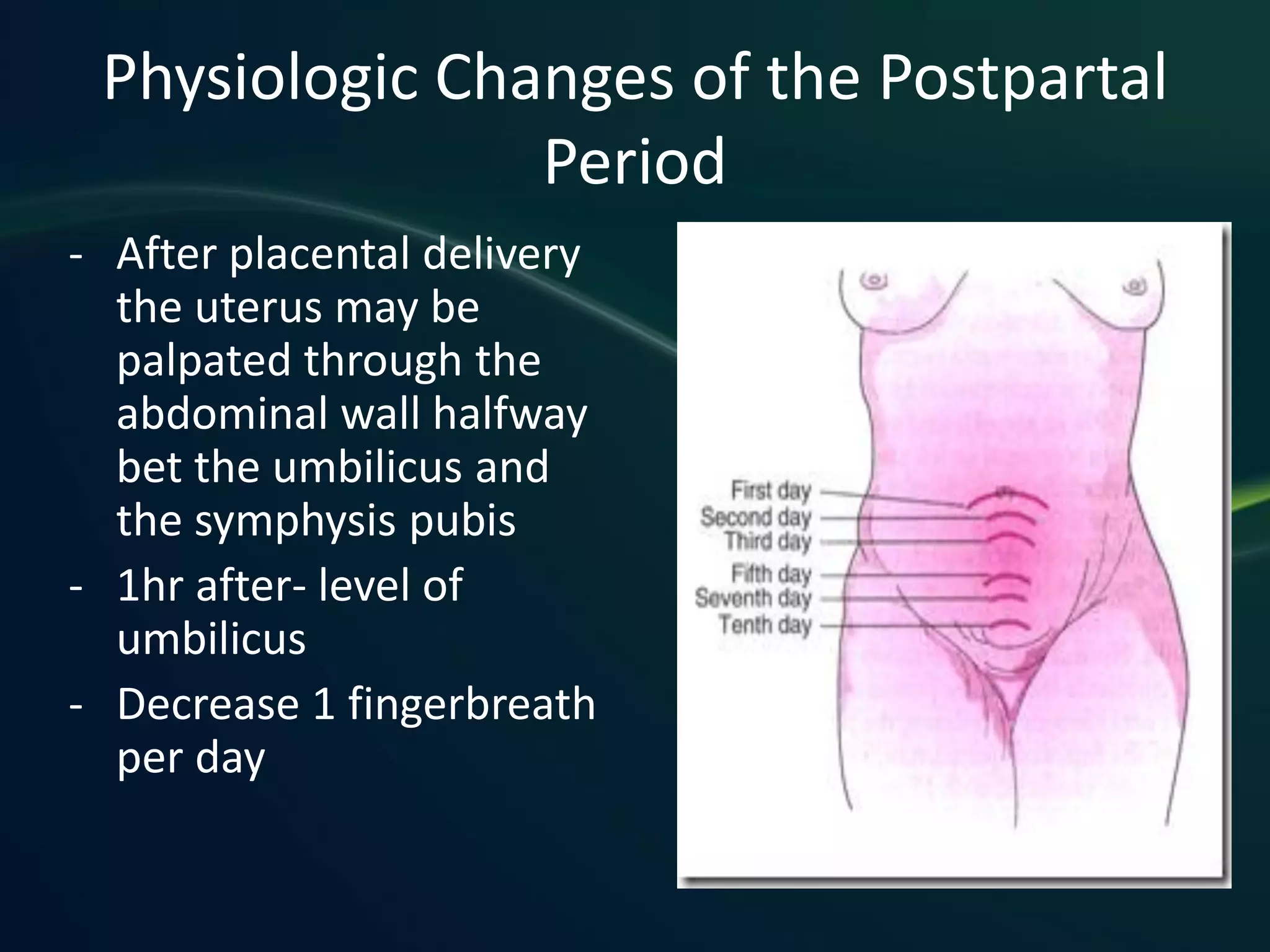 Physiologic Changes of the Postpartal Period

- After placental delivery the uterus may be palpated through the abdominal wall halfway bet the umbilicus and the symphysis pubis
- 1hr after- level of umbilicus
- Decrease 1 fingerbreath per day

First day
Second day
Third day
Fifth day
Seventh day
Tenth day